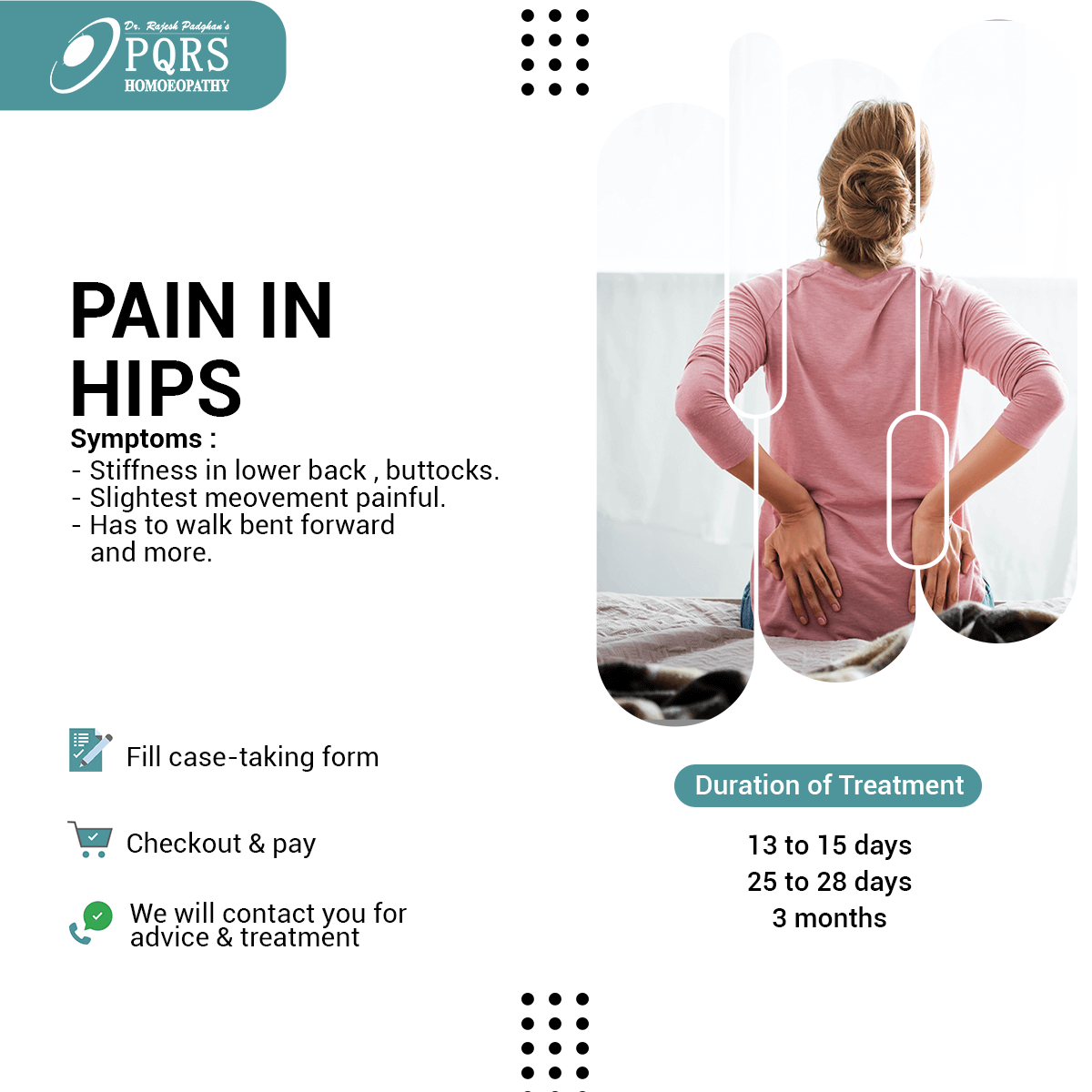 Dr. Rajesh Padghan's
PQRS
HOMOEOPATHY

PAIN IN HIPS

Symptoms :
- Stiffness in lower back , buttocks.
- Slightest meovement painful.
- Has to walk bent forward and more.

Fill case-taking form

Checkout & pay

We will contact you for advice & treatment

Duration of Treatment

13 to 15 days
25 to 28 days
3 months